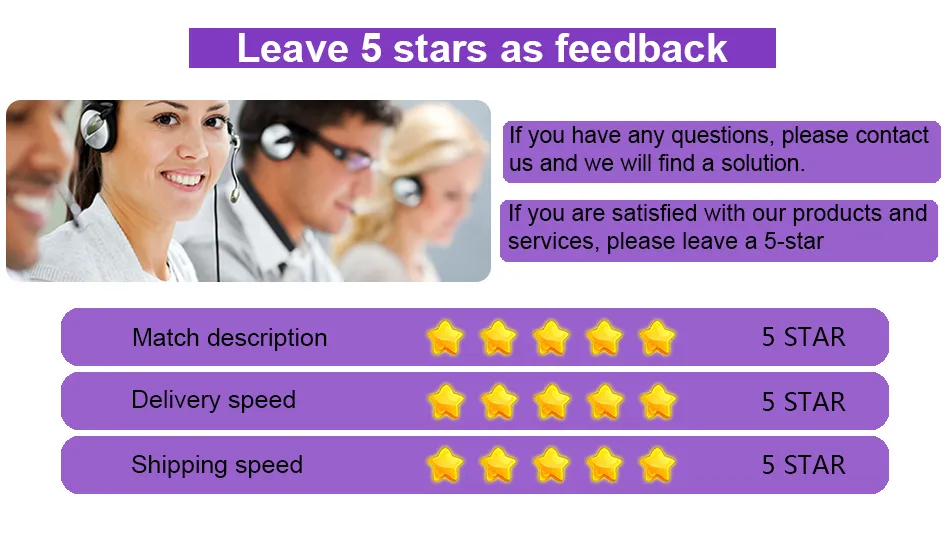 Leave 5 stars as feedback

If you have any questions, please contact us and we will find a solution.

If you are satisfied with our products and services, please leave a 5-star

Match description 5 STAR

Delivery speed 5 STAR

Shipping speed 5 STAR